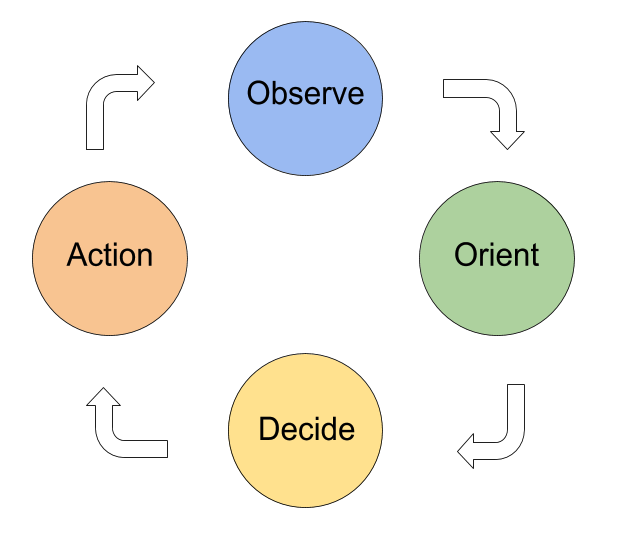 Observe

Orient

Decide

Action